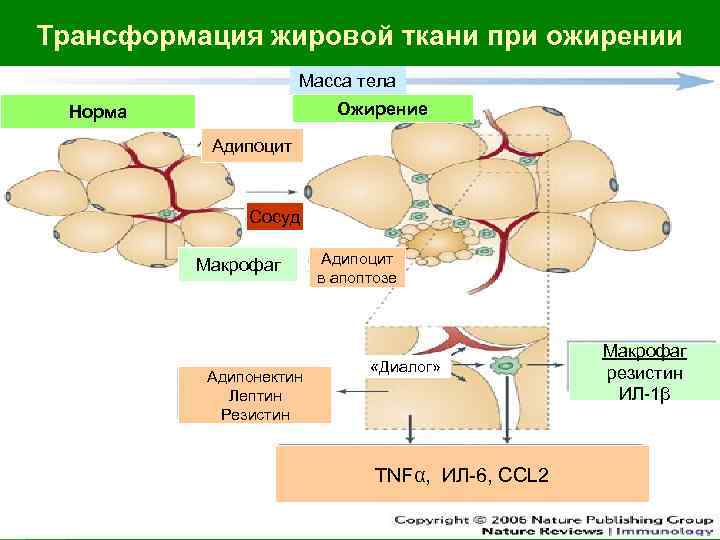 Трансформация жировой ткани при ожирении

Масса тела

Норма

Ожирение

Адипоцит

Сосуд

Макрофаг

Адипоцит в апоптозе

«Диалог»

Адипонектин
Лептин
Резистин

Макрофаг
резистин
ИЛ-1β

TNFα, ИЛ-6, CCL2

Copyright © 2006 Nature Publishing Group
Nature Reviews | Immunology